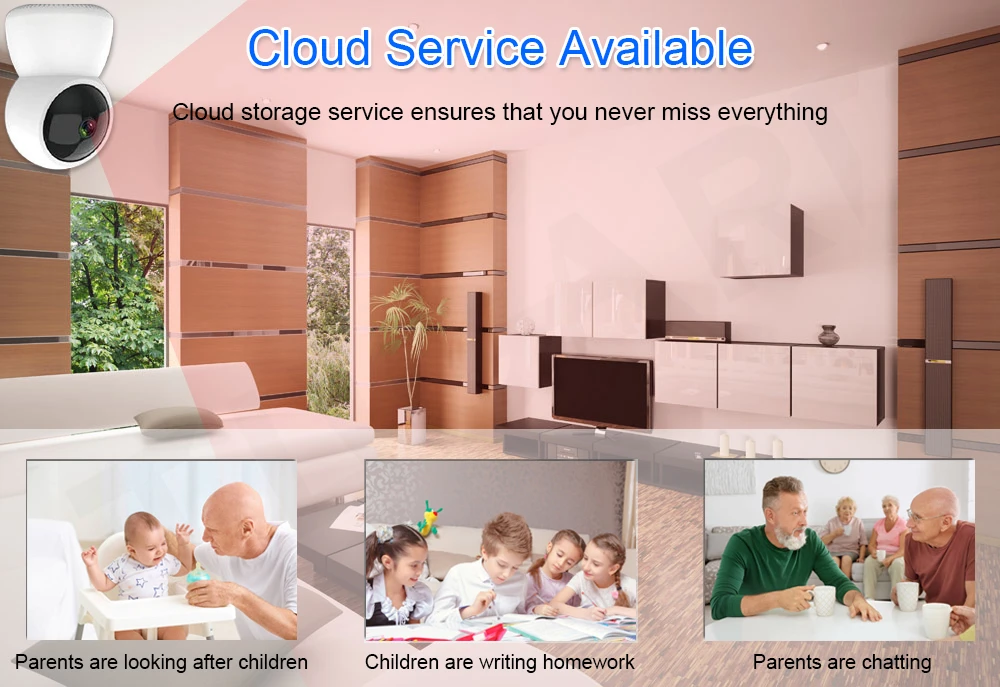 Cloud Service Available

Cloud storage service ensures that you never miss everything

Parents are looking after children

Children are writing homework

Parents are chatting